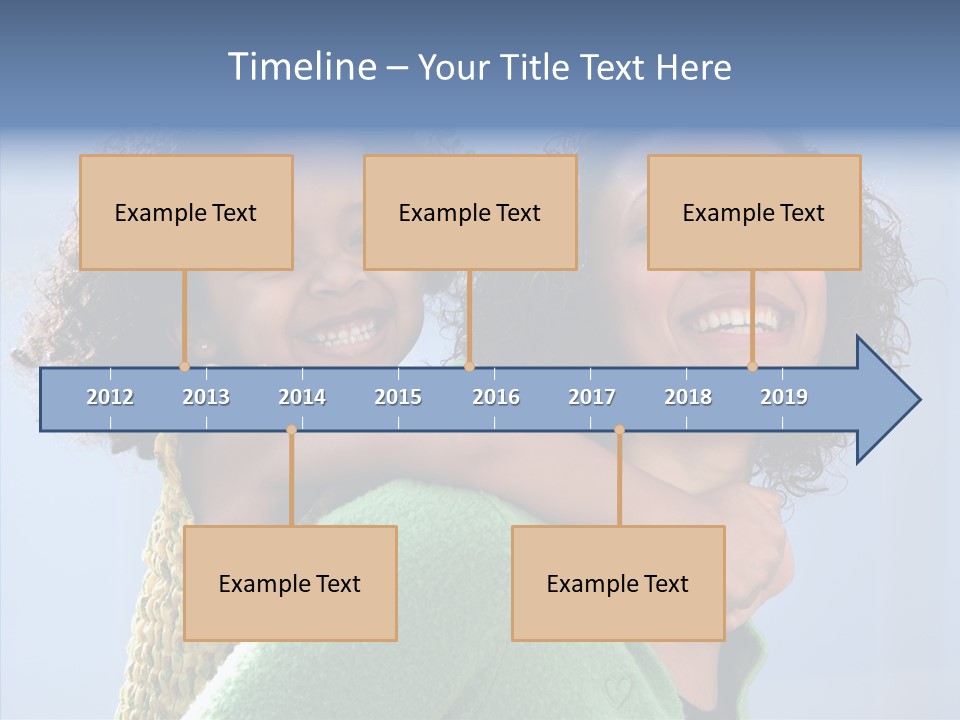 Timeline – Your Title Text Here

Example Text

Example Text

Example Text

2012 2013 2014 2015 2016 2017 2018 2019

Example Text

Example Text